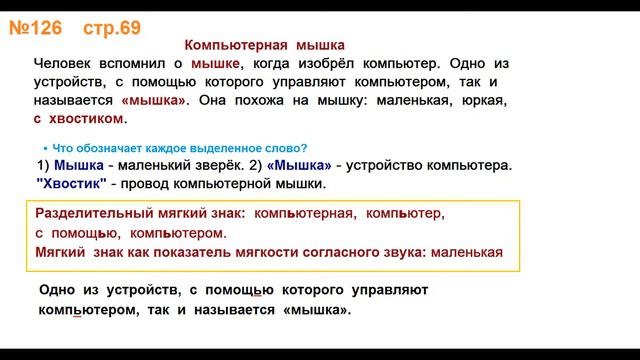 №126 стр.69

Компьютерная мышка

Человек вспомнил о мышке, когда изобрёл компьютер. Одно из устройств, с помощью которого управляют компьютером, так и называется «мышка». Она похожа на мышку: маленькая, юркая, с хвостиком.

▪ Что обозначает каждое выделенное слово?

1) Мышка - маленький зверёк. 2) «Мышка» - устройство компьютера. "Хвостик" - провод компьютерной мышки.

Разделительный мягкий знак: компьютерная, компьютер, с помощью, компьютером.
Мягкий знак как показатель мягкости согласного звука: маленькая

Одно из устройств, с помощью которого управляют компьютером, так и называется «мышка».